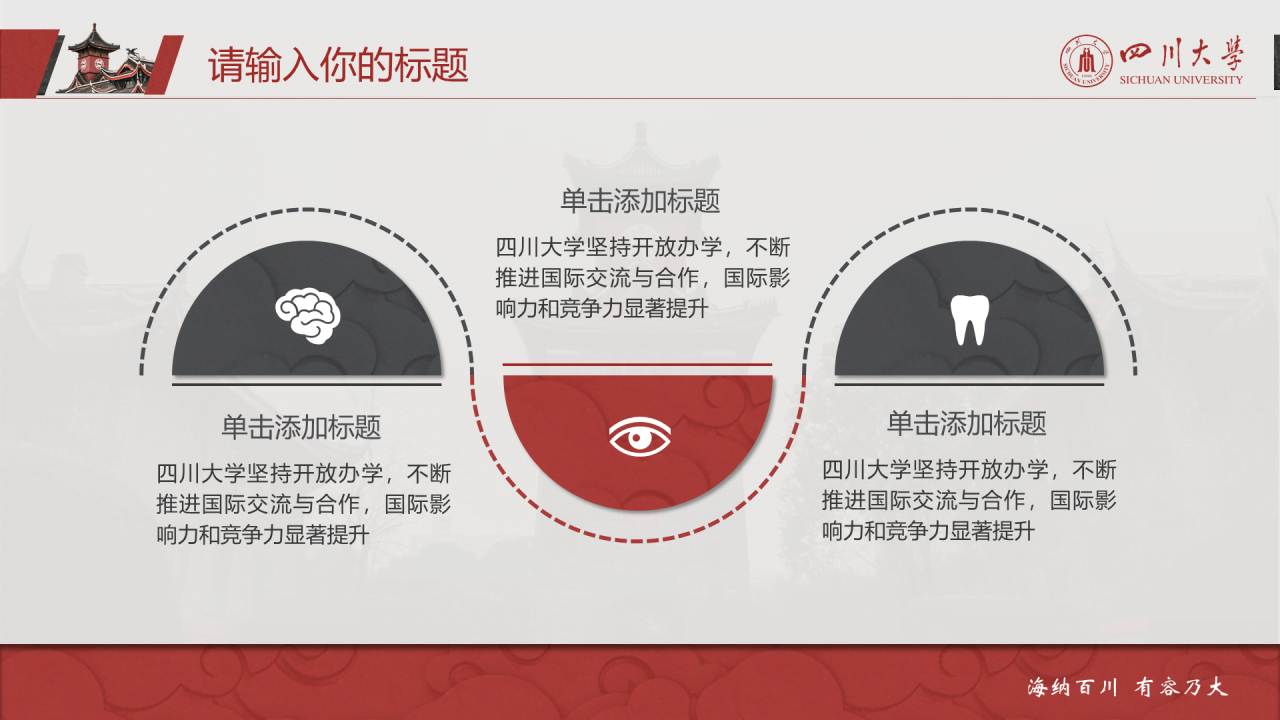 请输入你的标题

四川大學
SICHUAN UNIVERSITY

单击添加标题
四川大学坚持开放办学，不断推进国际交流与合作，国际影响力和竞争力显著提升

单击添加标题
四川大学坚持开放办学，不断推进国际交流与合作，国际影响力和竞争力显著提升

单击添加标题
四川大学坚持开放办学，不断推进国际交流与合作，国际影响力和竞争力显著提升

海纳百川 有容乃大